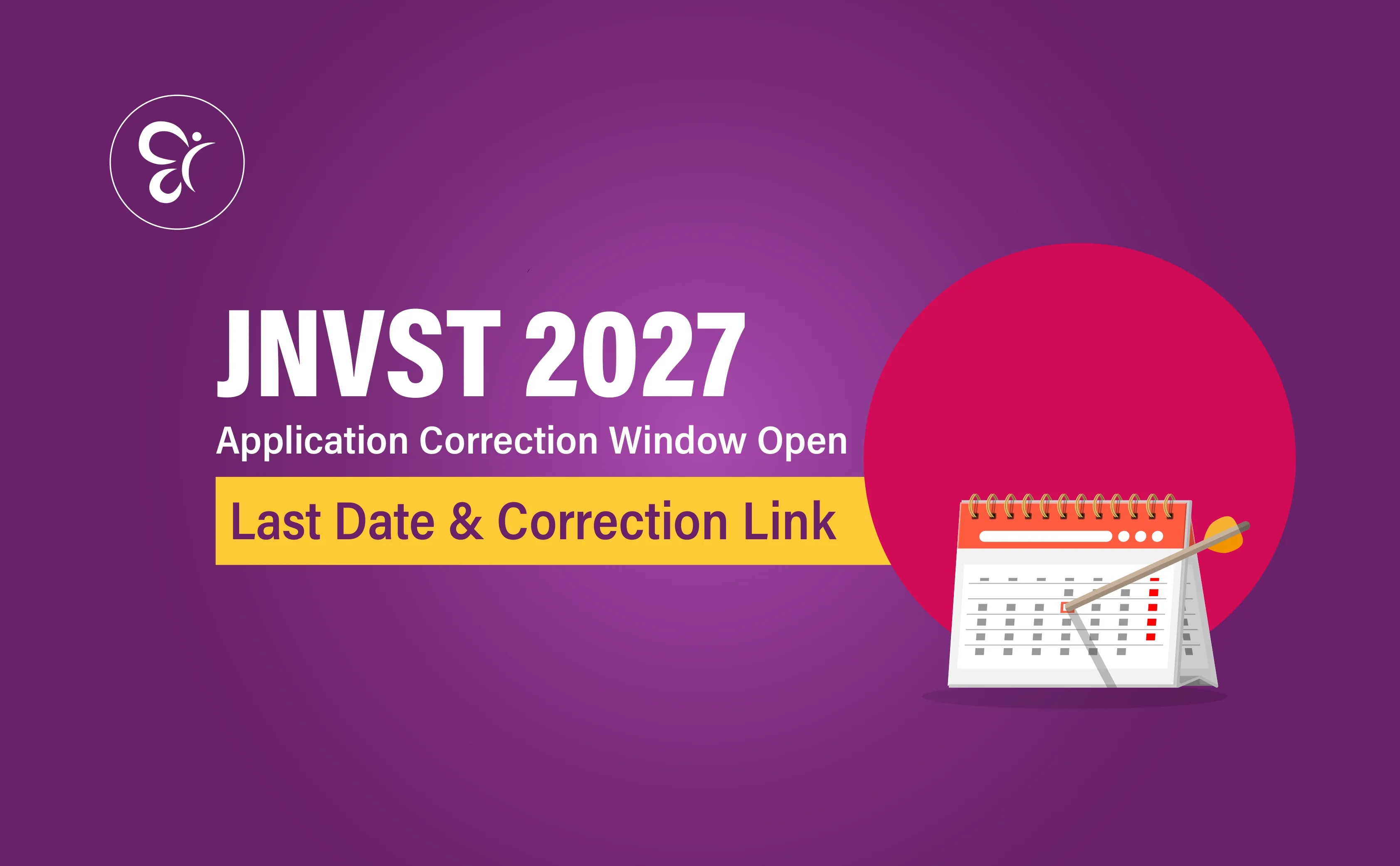 JNVST 2027

Application Correction Window Open

Last Date & Correction Link